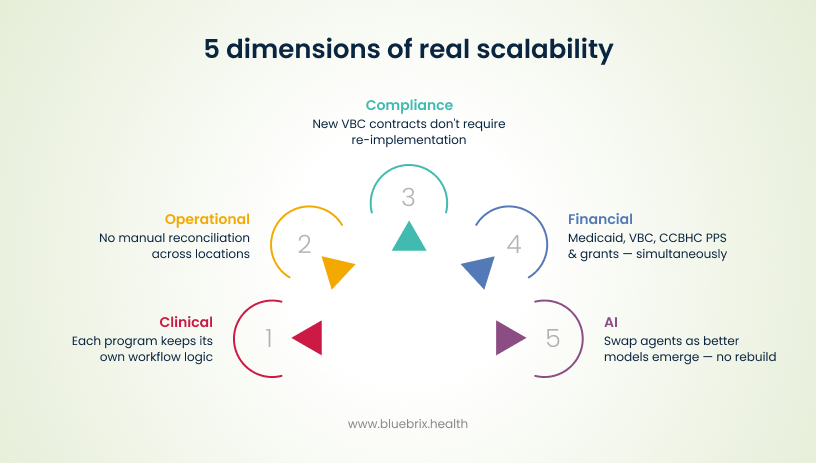 5 dimensions of real scalability

Compliance
New VBC contracts don't require re-implementation

3

Operational
No manual reconciliation across locations

2

Financial
Medicaid, VBC, CCBHC PPS & grants — simultaneously

4

Clinical
Each program keeps its own workflow logic

1

AI
Swap agents as better models emerge — no rebuild

5

www.bluebrix.health